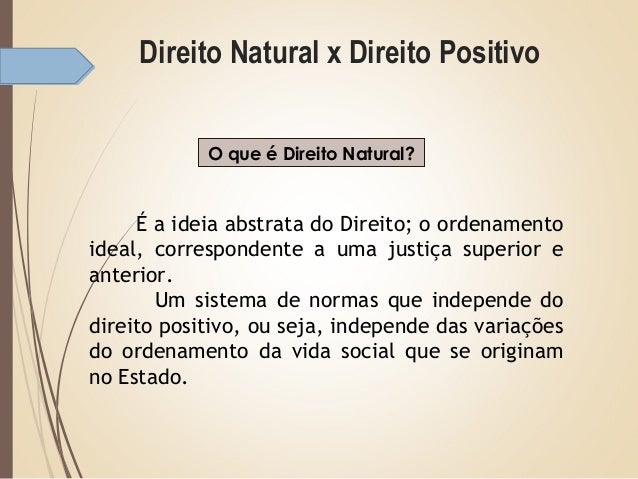 Direito Natural x Direito Positivo

O que é Direito Natural?

É a ideia abstrata do Direito; o ordenamento ideal, correspondente a uma justiça superior e anterior.

Um sistema de normas que independe do direito positivo, ou seja, independe das variações do ordenamento da vida social que se originam no Estado.